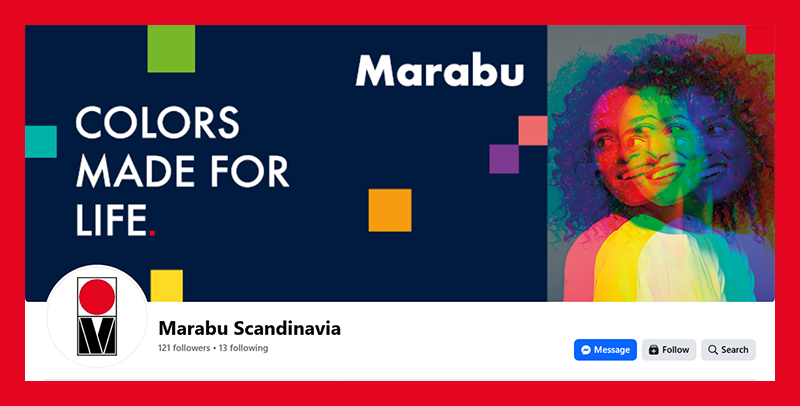 Marabu

COLORS MADE FOR LIFE.

Marabu Scandinavia

121 followers • 13 following

Message

Follow

Search